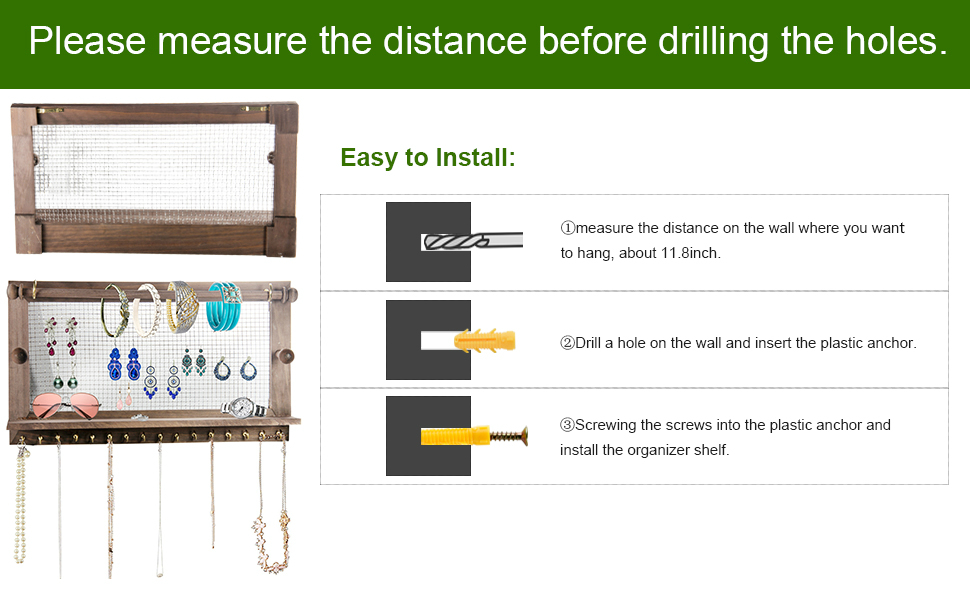 Please measure the distance before drilling the holes.

Easy to Install:

①measure the distance on the wall where you want to hang, about 11.8inch.

②Drill a hole on the wall and insert the plastic anchor.

③Screwing the screws into the plastic anchor and install the organizer shelf.